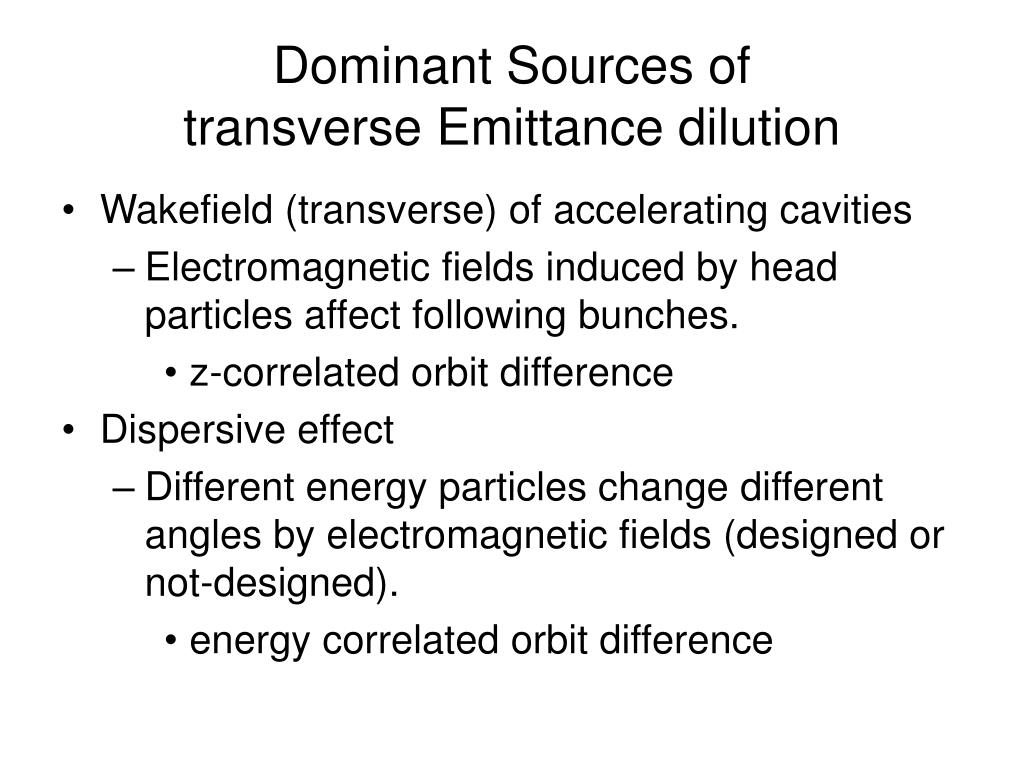 Dominant Sources of transverse Emittance dilution

• Wakefield (transverse) of accelerating cavities
– Electromagnetic fields induced by head particles affect following bunches.
• z-correlated orbit difference
• Dispersive effect
– Different energy particles change different angles by electromagnetic fields (designed or not-designed).
• energy correlated orbit difference